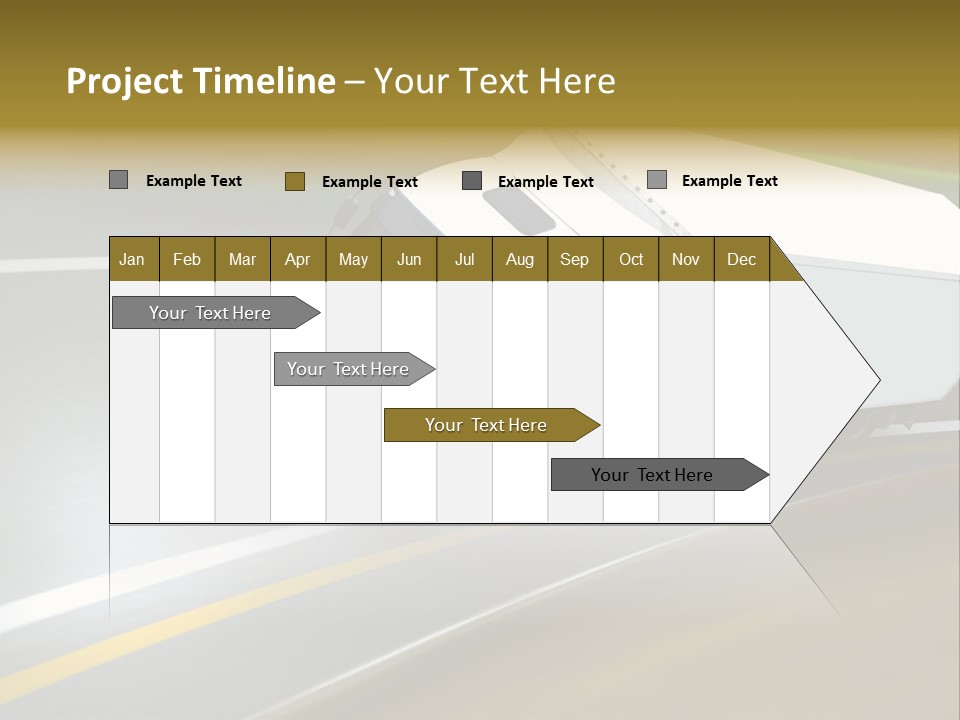 Project Timeline – Your Text Here

Example Text
Example Text
Example Text
Example Text

| Jan | Feb | Mar | Apr | May | Jun | Jul | Aug | Sep | Oct | Nov | Dec |
|---|---|---|---|---|---|---|---|---|---|---|---|

Your Text Here

Your Text Here

Your Text Here

Your Text Here